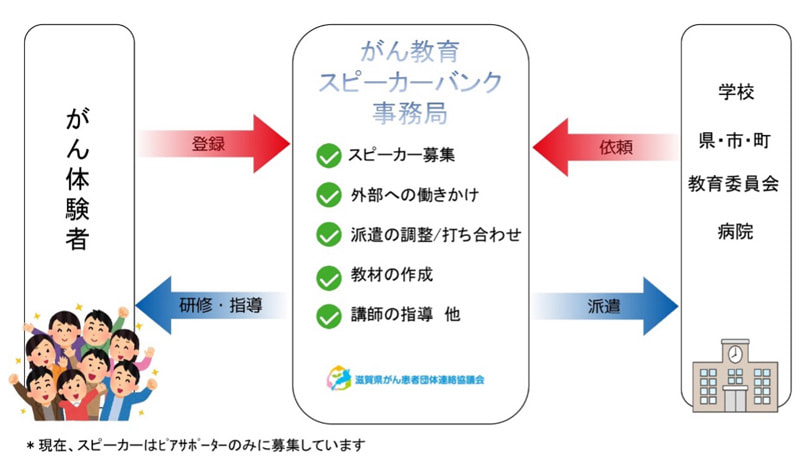 がん体験者

登録

研修・指導

がん教育
スピーカーバンク
事務局

スピーカー募集

外部への働きかけ

派遣の調整/打ち合わせ

教材の作成

講師の指導　他

滋賀県がん患者団体連絡協議会

依頼

派遣

学校

県・市・町

教育委員会

病院

＊現在、スピーカーはピアサポーターのみに募集しています